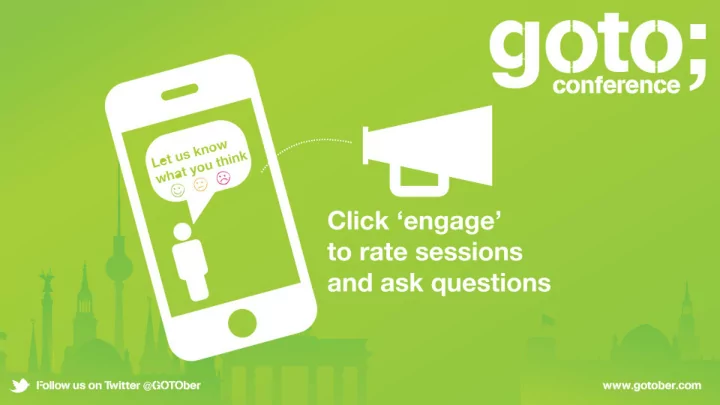 goto;
conference

Let us know what you think

Click 'engage' to rate sessions and ask questions

Follow us on Twitter @GOTOber

www.gotober.com